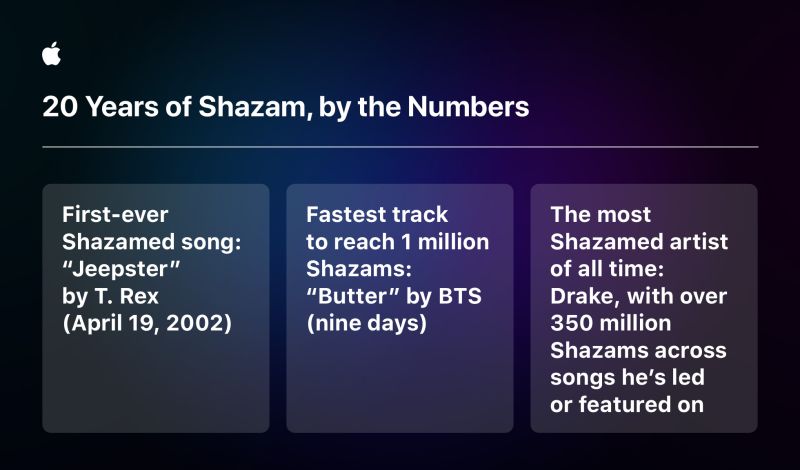 20 Years of Shazam, by the Numbers

First-ever Shazamed song: “Jeepster” by T. Rex (April 19, 2002)

Fastest track to reach 1 million Shazams: “Butter” by BTS (nine days)

The most Shazamed artist of all time: Drake, with over 350 million Shazams across songs he’s led or featured on